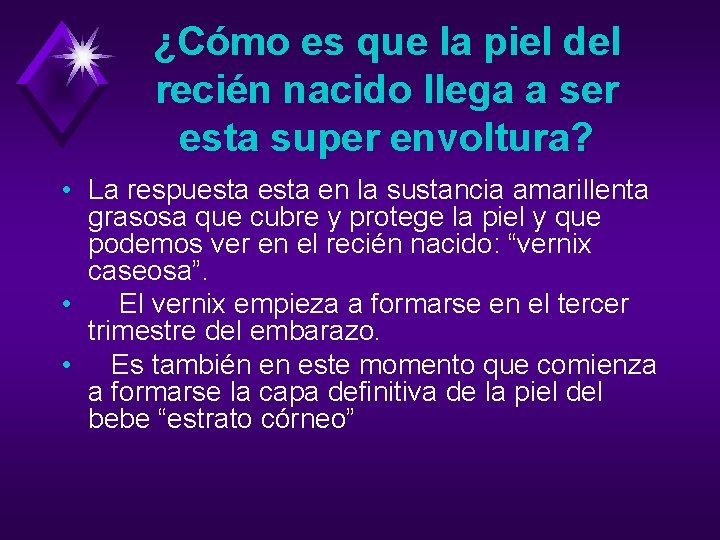 ¿Cómo es que la piel del recién nacido llega a ser esta super envoltura?

• La respuesta esta en la sustancia amarillenta grasosa que cubre y protege la piel y que podemos ver en el recién nacido: “vernix caseosa”.

• El vernix empieza a formarse en el tercer trimestre del embarazo.

• Es también en este momento que comienza a formarse la capa definitiva de la piel del bebe “estrato córneo”